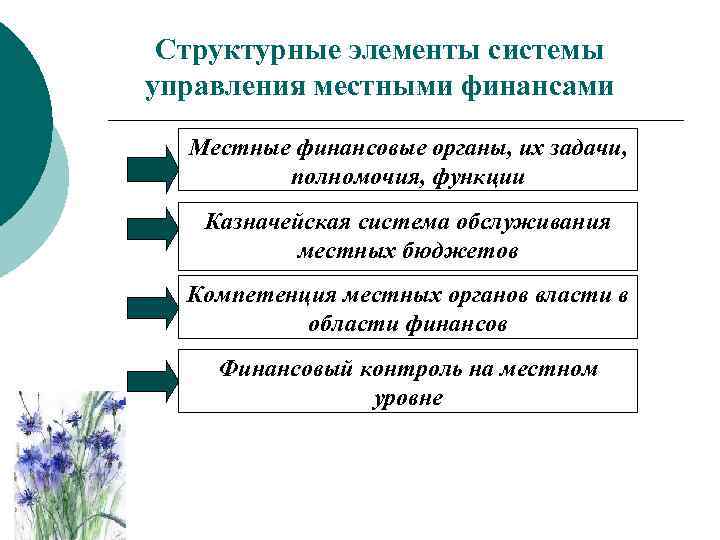 Структурные элементы системы управления местными финансами

Местные финансовые органы, их задачи, полномочия, функции

Казначейская система обслуживания местных бюджетов

Компетенция местных органов власти в области финансов

Финансовый контроль на местном уровне